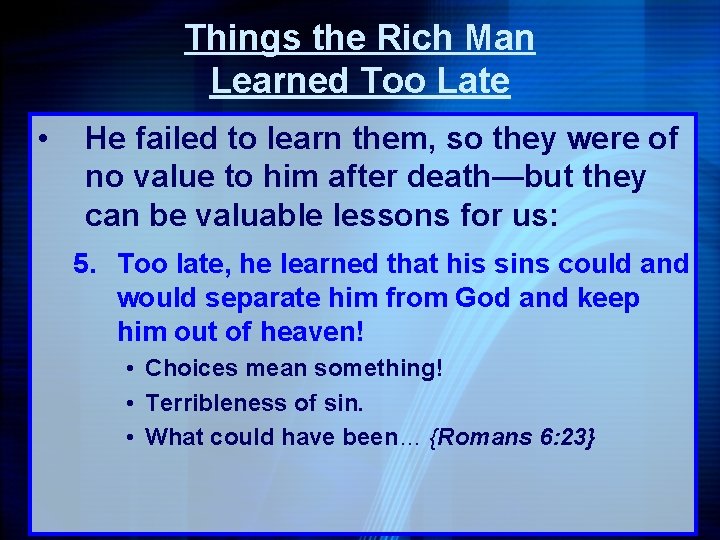 Things the Rich Man Learned Too Late

• He failed to learn them, so they were of no value to him after death—but they can be valuable lessons for us:

5. Too late, he learned that his sins could and would separate him from God and keep him out of heaven!

• Choices mean something!
• Terribleness of sin.
• What could have been… {Romans 6:23}